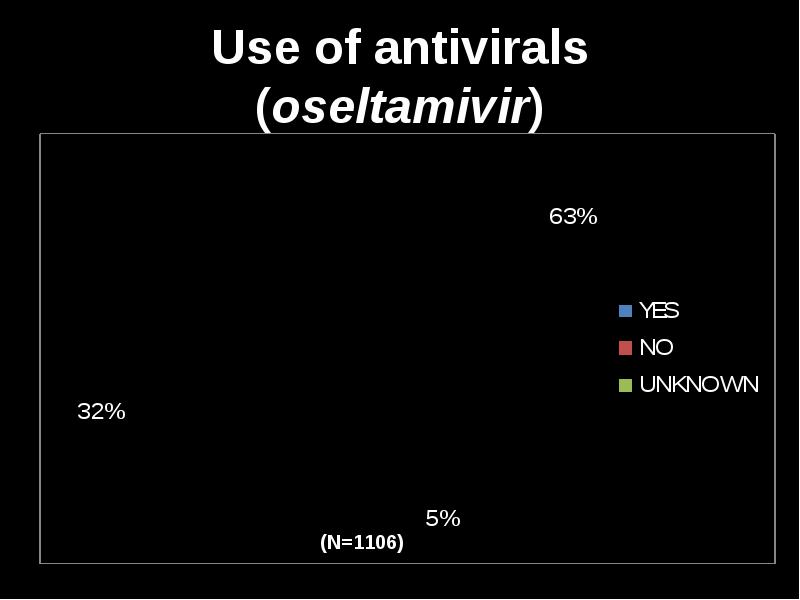 Use of antivirals (oseltamivir)

63%

YES
NO
UNKNOWN

32%

5%

(N=1106)